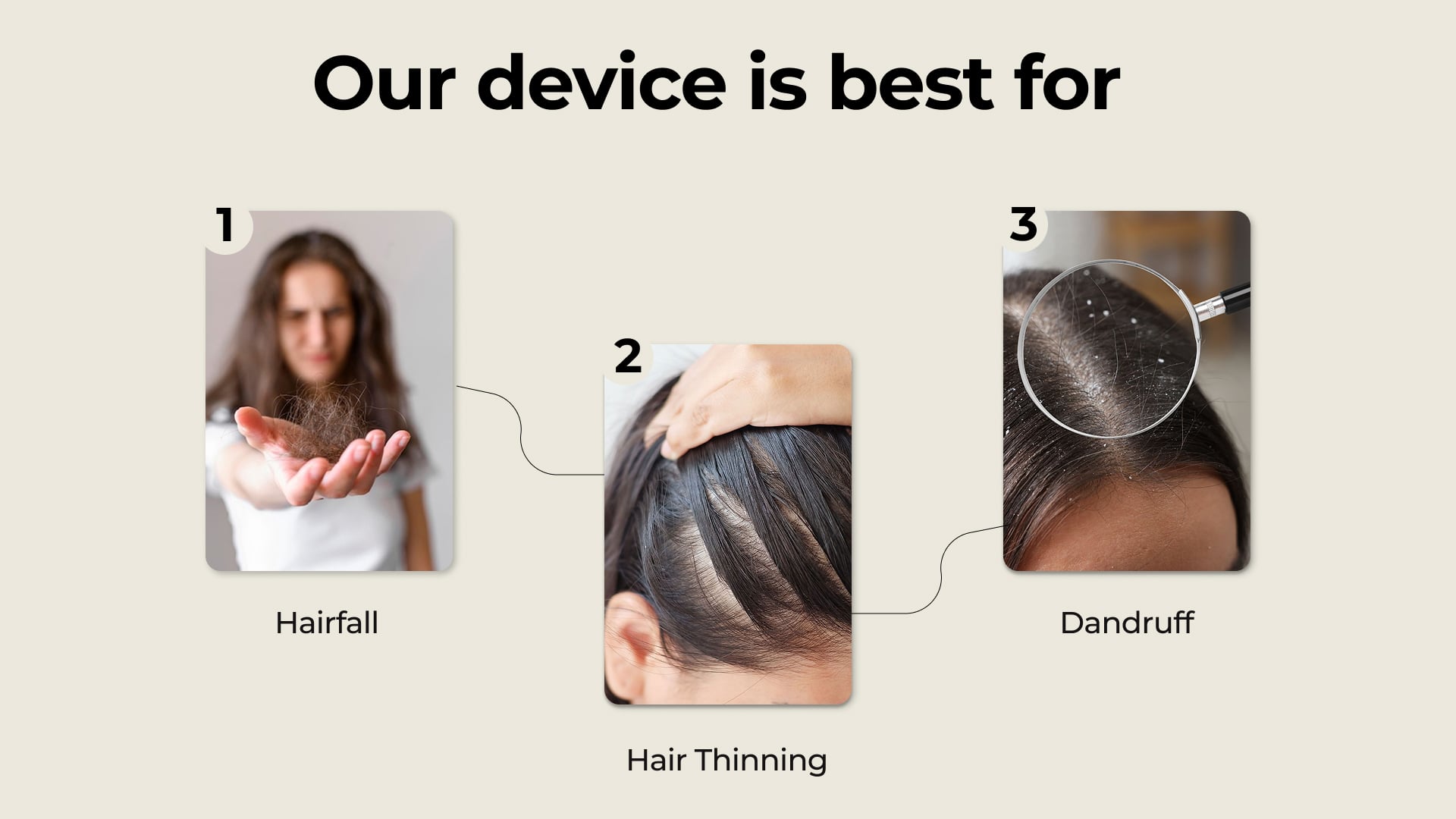 Our device is best for

1

Hairfall

2

Hair Thinning

3

Dandruff